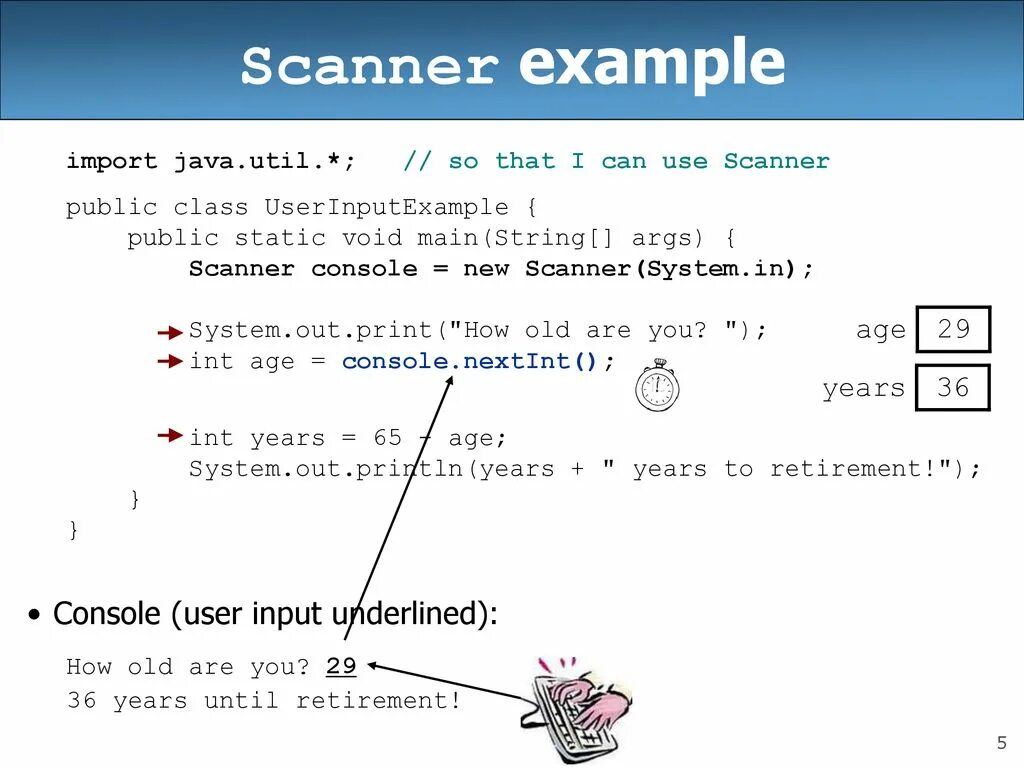 Scanner example

import java.util.*;    // so that I can use Scanner

public class UserInputExample {
    public static void main(String[] args) {
        Scanner console = new Scanner(System.in);

        System.out.print("How old are you? ");
        int age = console.nextInt();

        int years = 65 - age;
        System.out.println(years + " years to retirement!");
    }
}

age 29

years 36

• Console (user input underlined):

How old are you? 29
36 years until retirement!

5